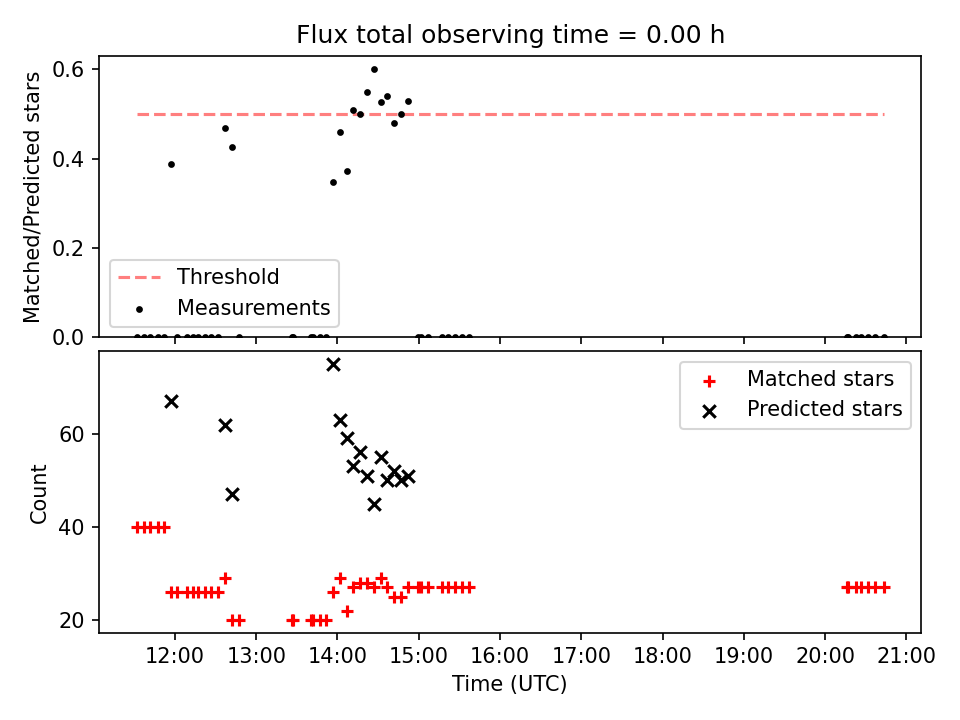 Flux total observing time = 0.00 h

Matched/Predicted stars

0.6
0.4
0.2
0.0

Threshold
Measurements

Count

60
40
20

Matched stars
Predicted stars

12:00
13:00
14:00
15:00
16:00
17:00
18:00
19:00
20:00
21:00

Time (UTC)